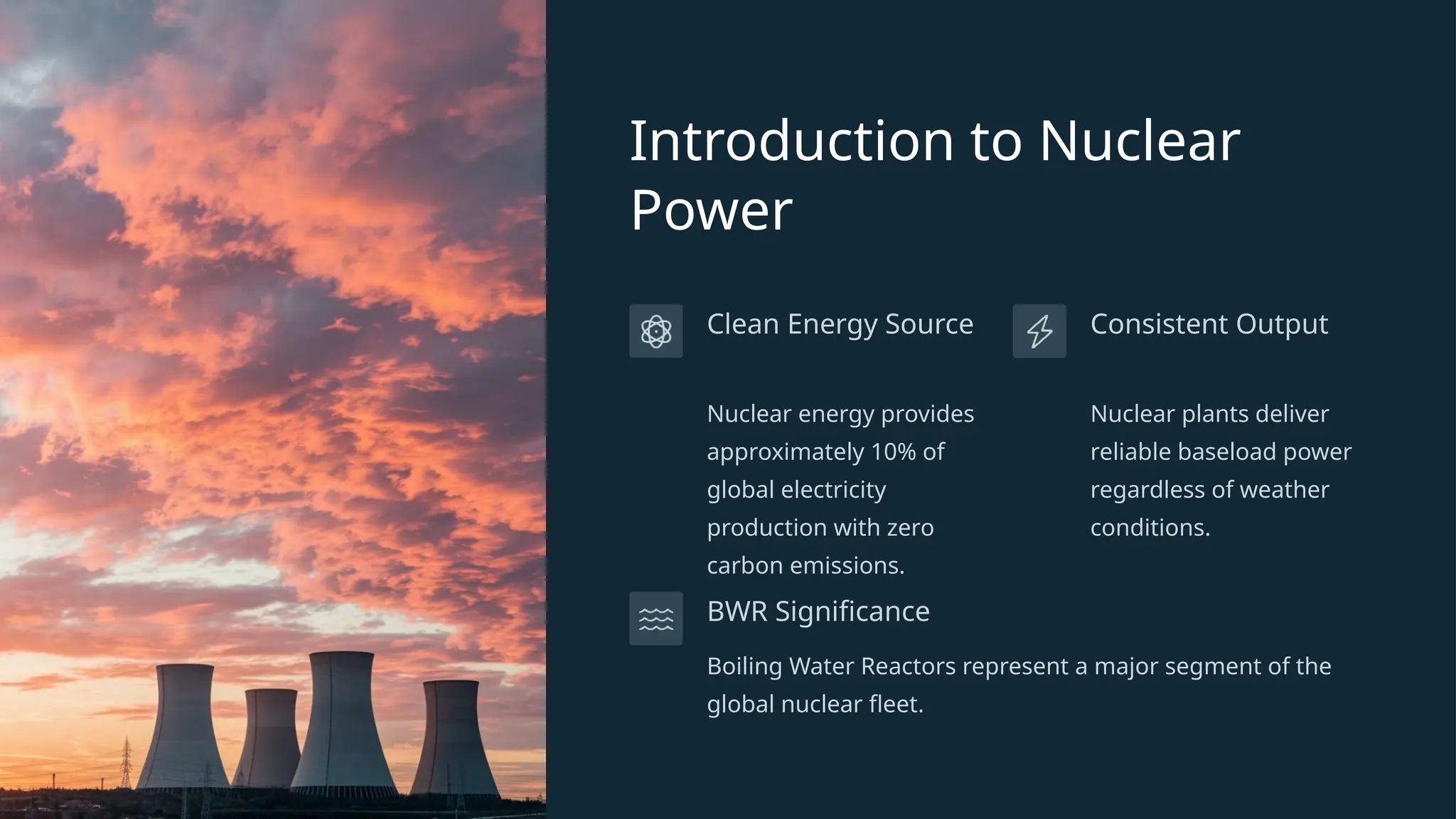 Introduction to Nuclear Power

Clean Energy Source

Nuclear energy provides approximately 10% of global electricity production with zero carbon emissions.

Consistent Output

Nuclear plants deliver reliable baseload power regardless of weather conditions.

BWR Significance

Boiling Water Reactors represent a major segment of the global nuclear fleet.